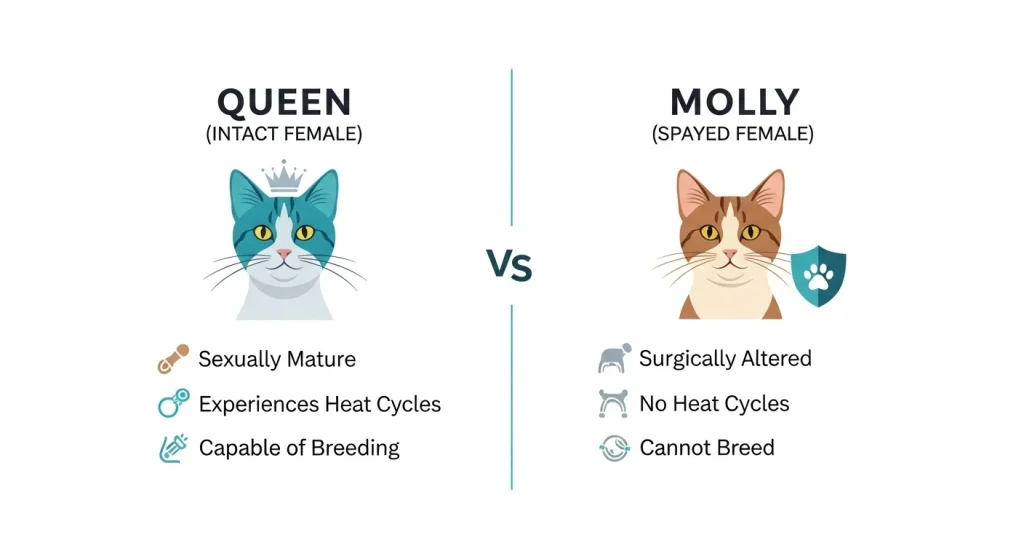 QUEEN
(INTACT FEMALE)

Sexually Mature
Experiences Heat Cycles
Capable of Breeding

VS

MOLLY
(SPAYED FEMALE)

Surgically Altered
No Heat Cycles
Cannot Breed